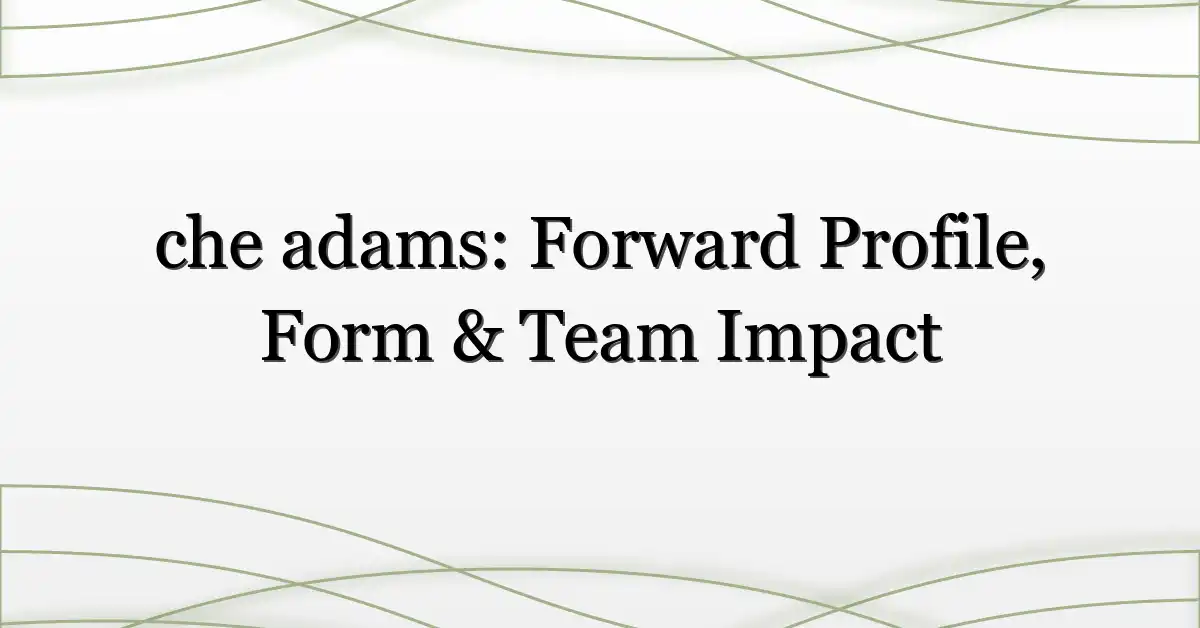 che adams: Forward Profile, Form & Team Impact